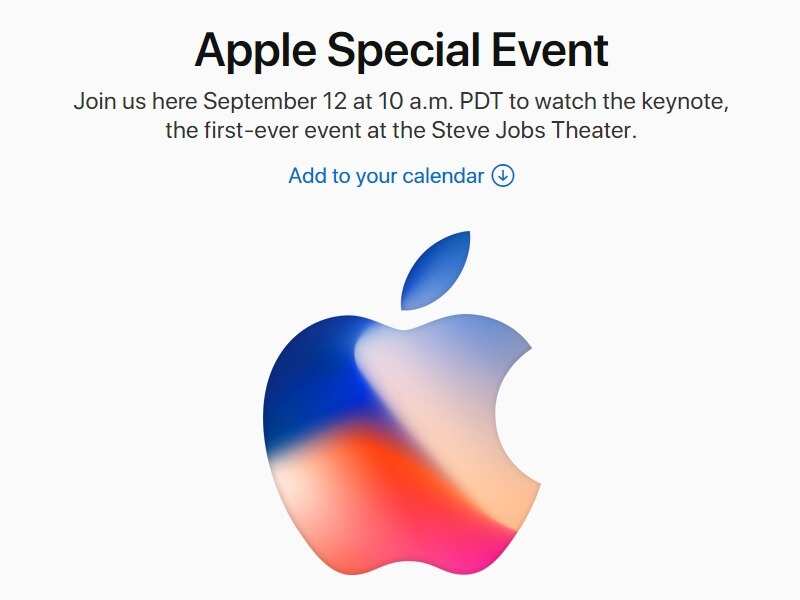 Apple Special Event

Join us here September 12 at 10 a.m. PDT to watch the keynote, the first-ever event at the Steve Jobs Theater.

Add to your calendar